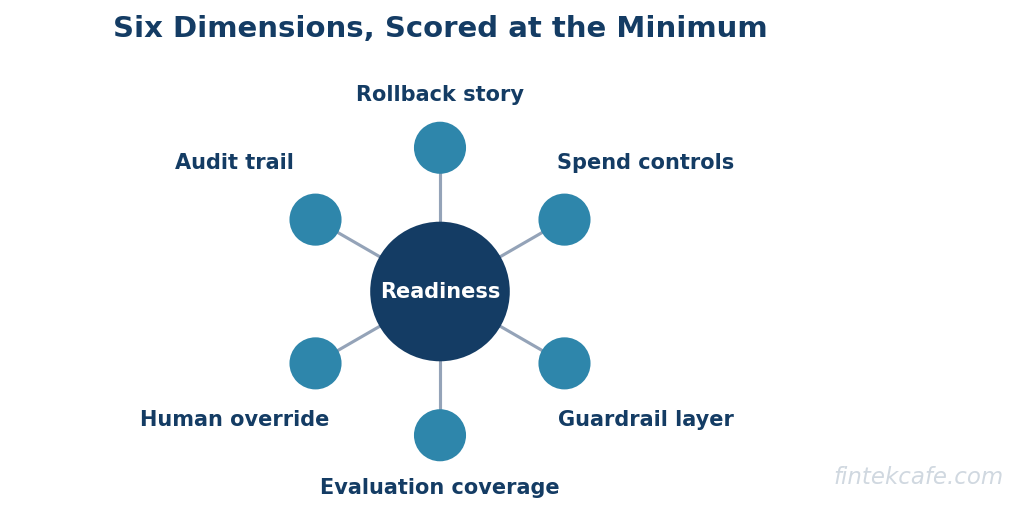 Six Dimensions, Scored at the Minimum

Rollback story

Audit trail

Spend controls

Readiness

Human override

Guardrail layer

Evaluation coverage

fintekcafe.com